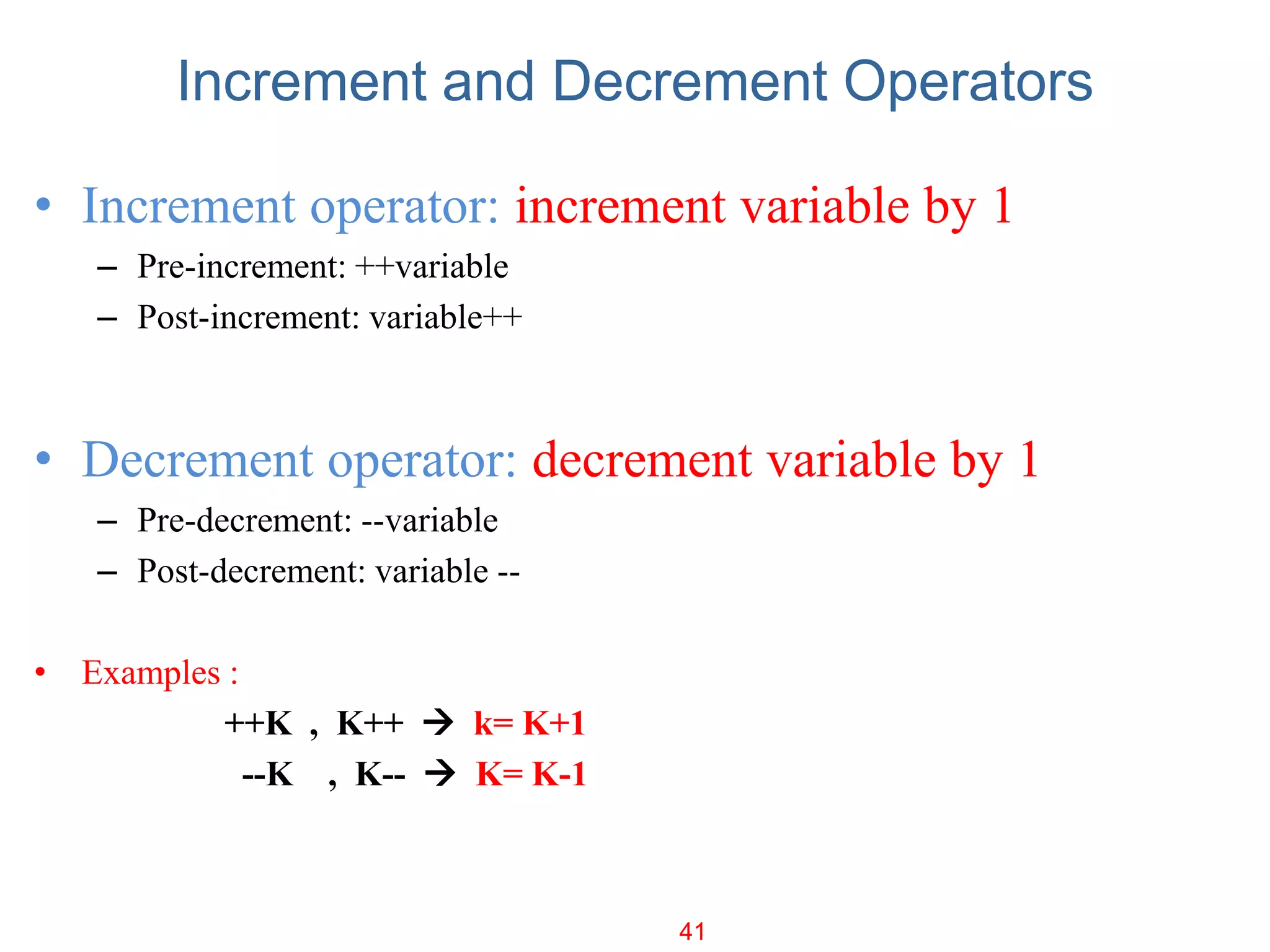 Increment and Decrement Operators

• Increment operator: increment variable by 1
– Pre-increment: ++variable
– Post-increment: variable++

• Decrement operator: decrement variable by 1
– Pre-decrement: --variable
– Post-decrement: variable --

• Examples :
++K , K++ → k= K+1
--K , K-- → K= K-1

41